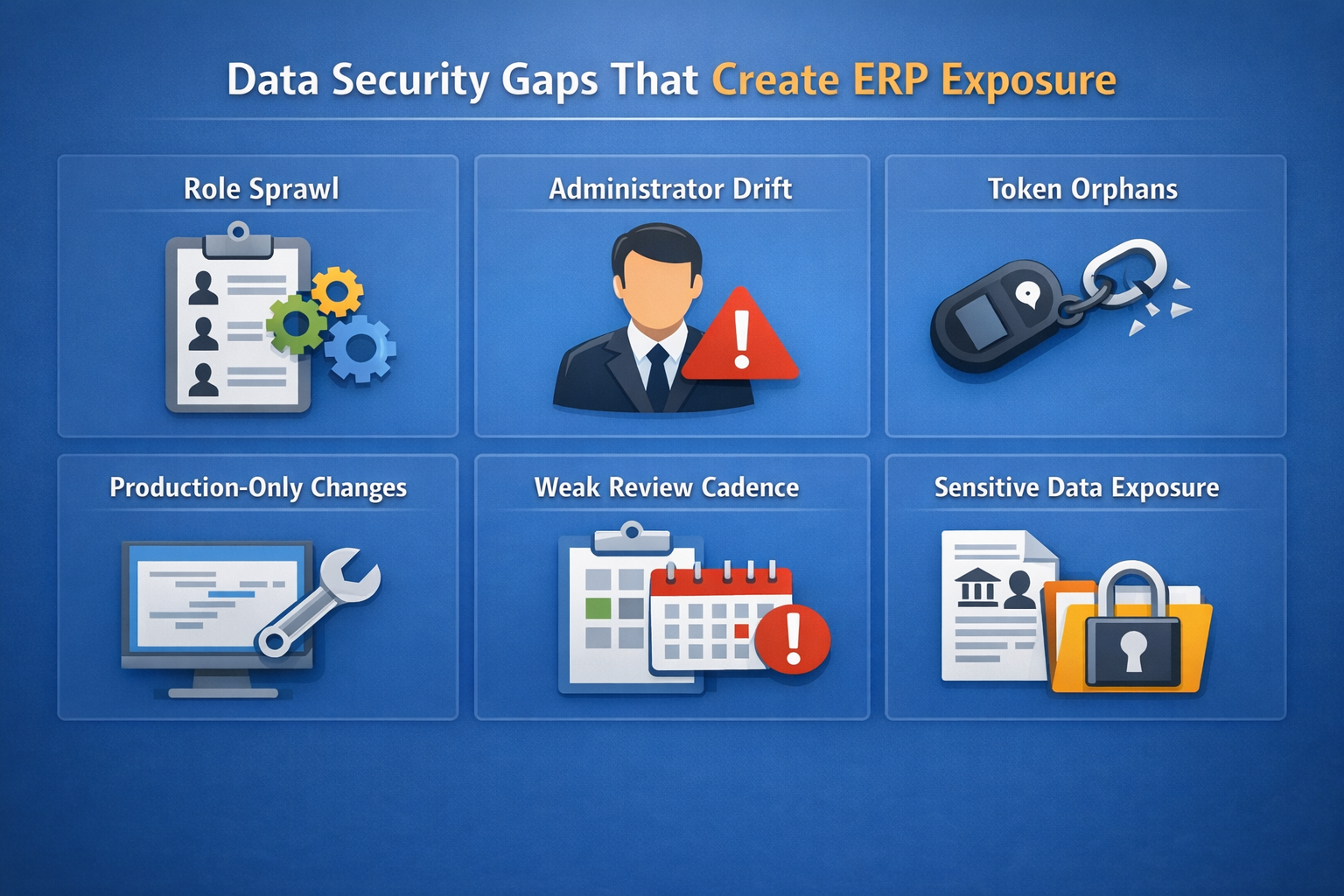 Data Security Gaps That Create ERP Exposure

Role Sprawl

Administrator Drift

Token Orphans

Production-Only Changes

Weak Review Cadence

Sensitive Data Exposure